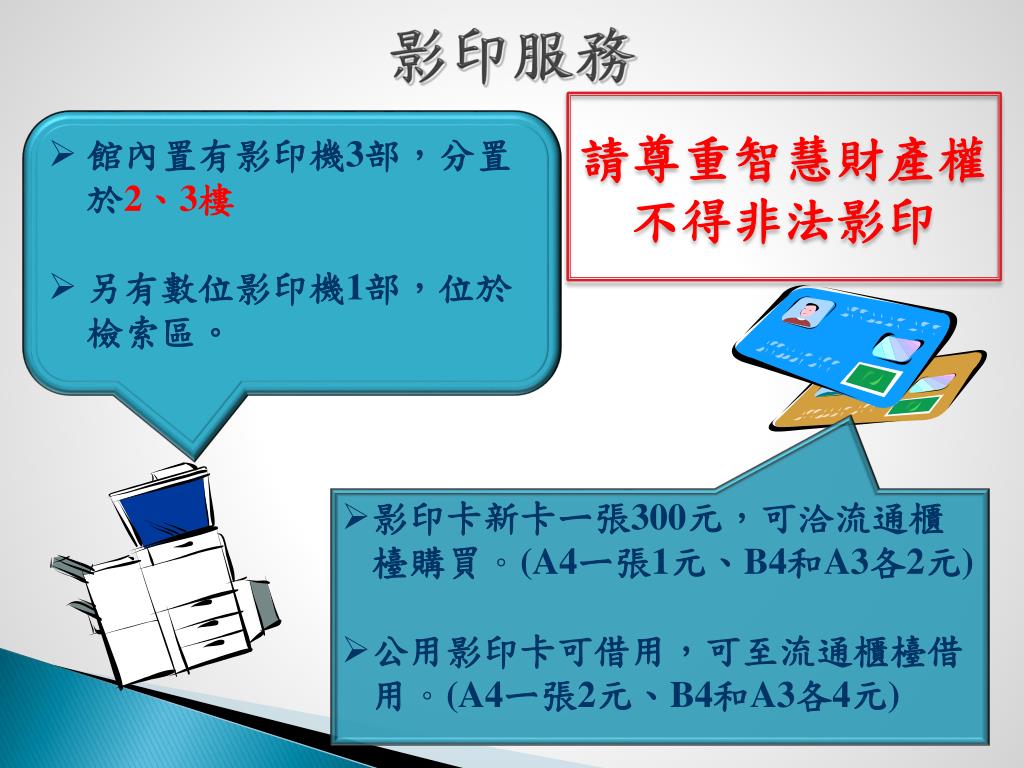 影印服務

➢ 館內置有影印機3部，分置於2、3樓

➢ 另有數位影印機1部，位於檢索區。

請尊重智慧財產權
不得非法影印

➢影印卡新卡一張300元，可洽流通櫃檯購買。(A4一張1元、B4和A3各2元)

➢公用影印卡可借用，可至流通櫃檯借用。(A4一張2元、B4和A3各4元)